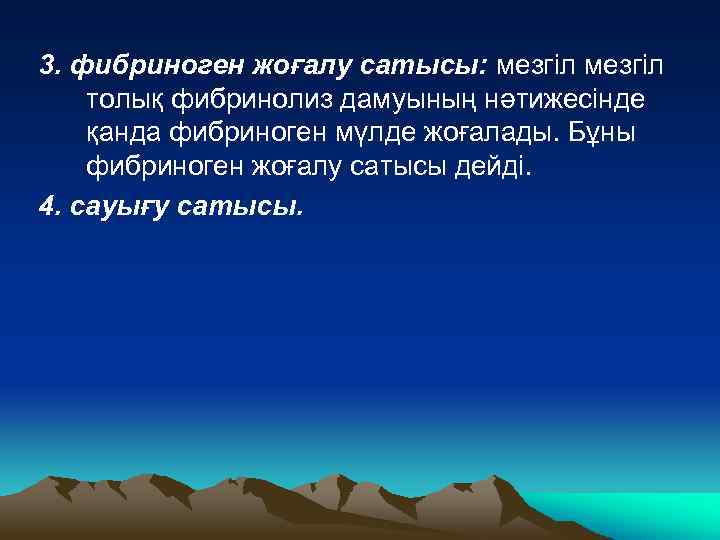 3. фибриноген жоғалу сатысы: мезгіл мезгіл толық фибринолиз дамуының нәтижесінде қанда фибриноген мүлде жоғалады. Бұны фибриноген жоғалу сатысы дейді.

4. сауығу сатысы.